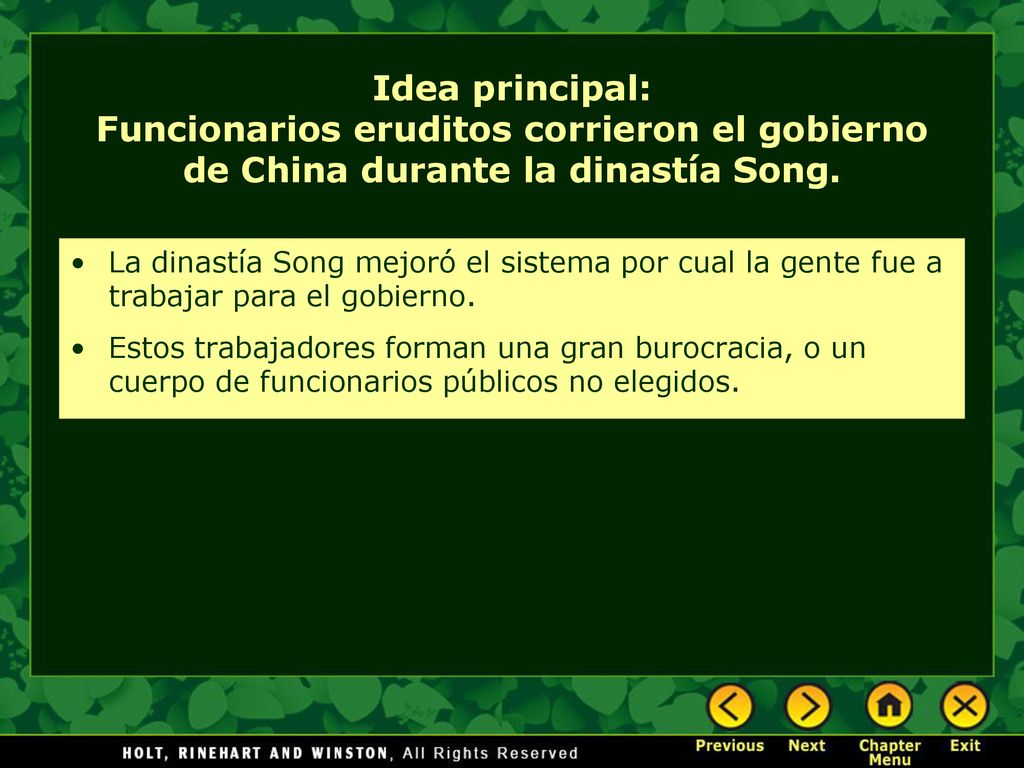 Idea principal:
Funcionarios eruditos corrieron el gobierno de China durante la dinastía Song.

• La dinastía Song mejoró el sistema por cual la gente fue a trabajar para el gobierno.
• Estos trabajadores forman una gran burocracia, o un cuerpo de funcionarios públicos no elegidos.

HOLT, RINEHART AND WINSTON, All Rights Reserved

Previous Next Chapter Menu Exit